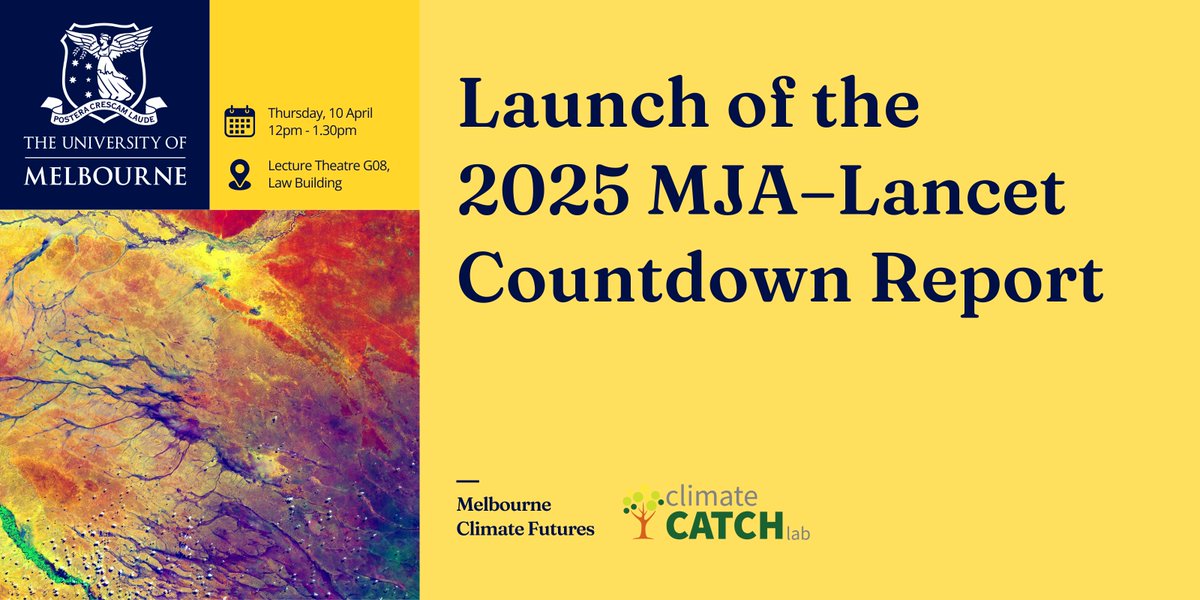 POSTERA CRESCAM LAUDE

THE UNIVERSITY OF MELBOURNE

Thursday, 10 April
12pm - 1.30pm

Lecture Theatre G08, Law Building

Launch of the 2025 MJA–Lancet Countdown Report

Melbourne Climate Futures

climate CATCH lab